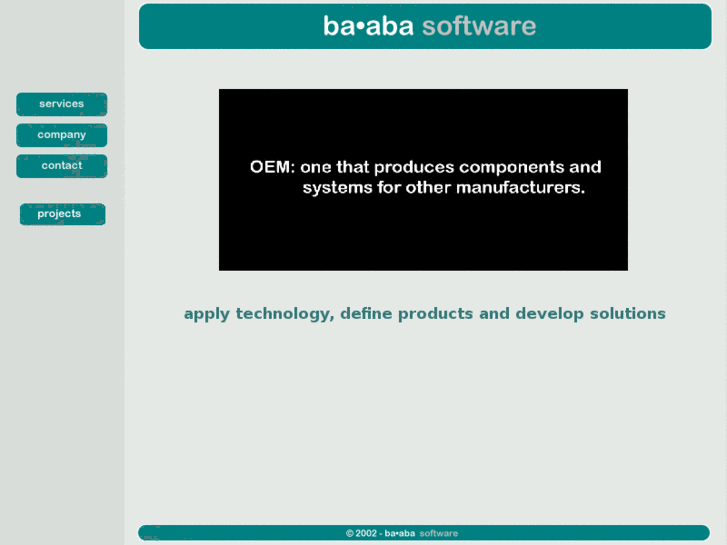 ba•aba software

services

company

contact

projects

OEM: one that produces components and systems for other manufacturers.

apply technology, define products and develop solutions

© 2002 - ba•aba software